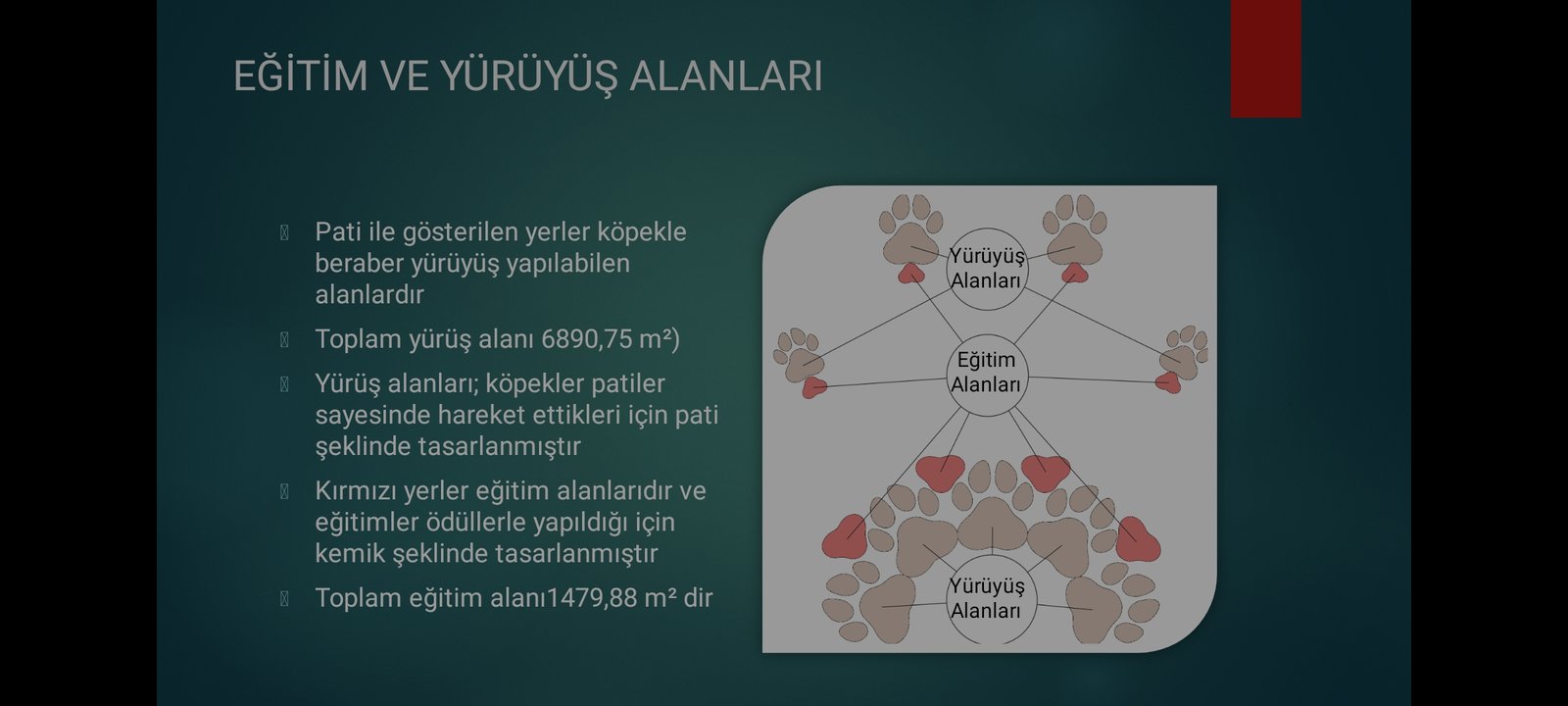 EĞİTİM VE YÜRÜYÜŞ ALANLARI

Pati ile gösterilen yerler köpekle beraber yürüyüş yapılabilen alanlardır

Toplam yürüş alanı 6890,75 m²)

Yürüş alanları; köpekler patiler sayesinde hareket ettikleri için pati şeklinde tasarlanmıştır

Kırmızı yerler eğitim alanlarıdır ve eğitimler ödüllerle yapıldığı için kemik şeklinde tasarlanmıştır

Toplam eğitim alanı1479,88 m² dir

Yürüyüş Alanları

Eğitim Alanları

Yürüyüş Alanları